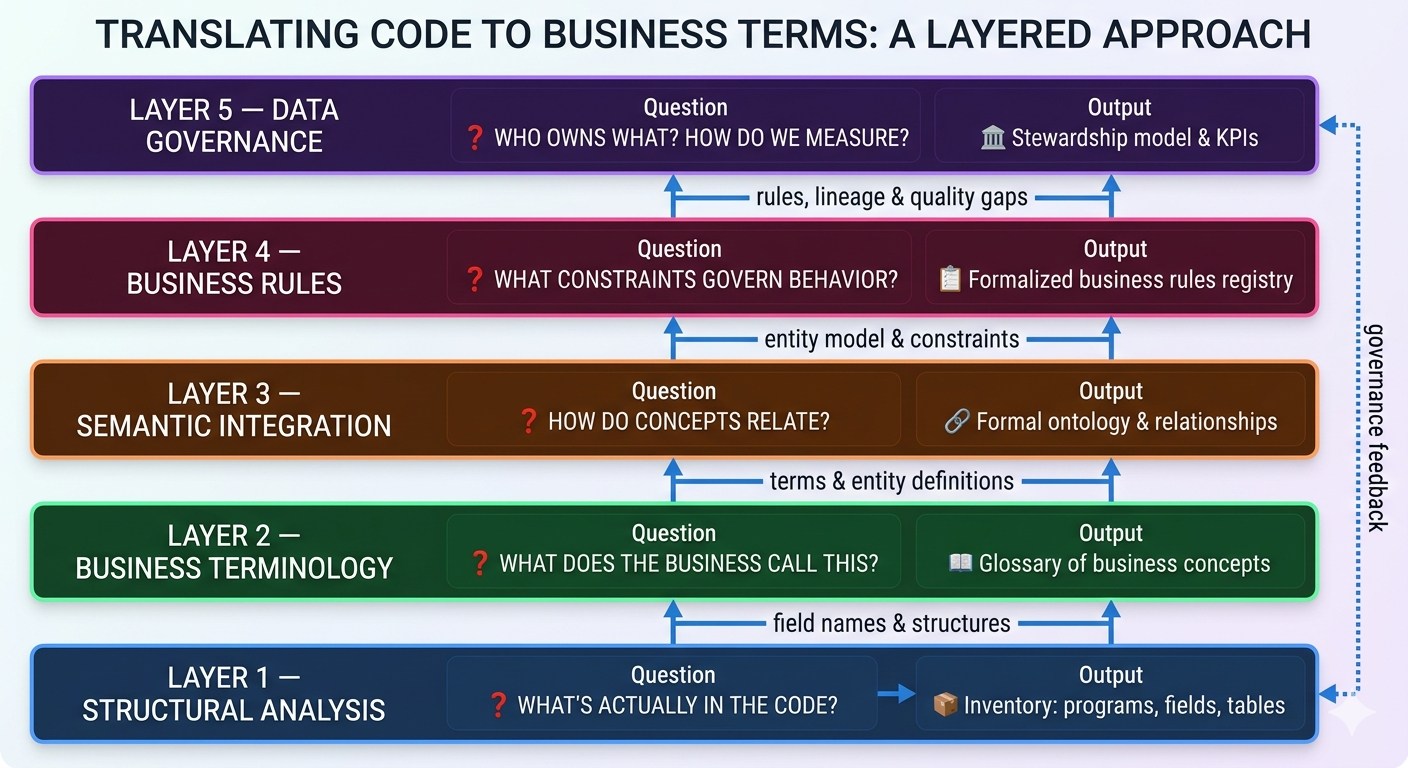 TRANSLATING CODE TO BUSINESS TERMS: A LAYERED APPROACH

LAYER 5 — DATA GOVERNANCE

Question
❓ WHO OWNS WHAT? HOW DO WE MEASURE?

Output
🏛 Stewardship model & KPIs

rules, lineage & quality gaps

LAYER 4 — BUSINESS RULES

Question
❓ WHAT CONSTRAINTS GOVERN BEHAVIOR?

Output
📋 Formalized business rules registry

entity model & constraints

LAYER 3 — SEMANTIC INTEGRATION

Question
❓ HOW DO CONCEPTS RELATE?

Output
🔗 Formal ontology & relationships

terms & entity definitions

LAYER 2 — BUSINESS TERMINOLOGY

Question
❓ WHAT DOES THE BUSINESS CALL THIS?

Output
📖 Glossary of business concepts

field names & structures

LAYER 1 — STRUCTURAL ANALYSIS

Question
❓ WHAT'S ACTUALLY IN THE CODE?

Output
📦 Inventory: programs, fields, tables

governance feedback